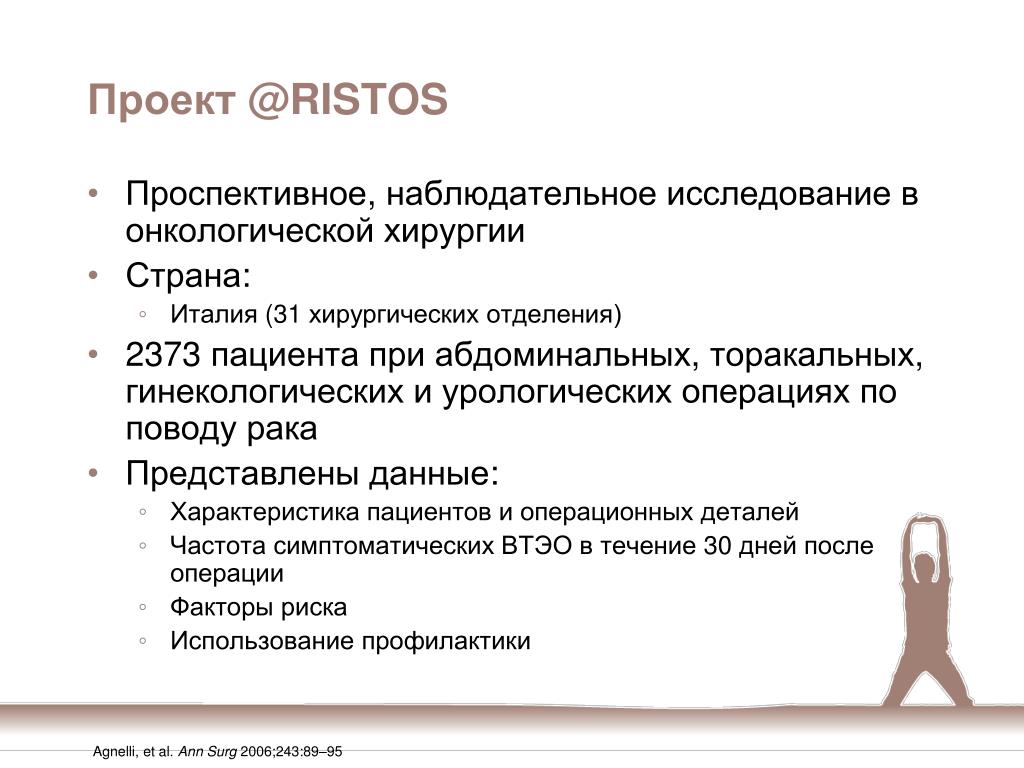 Проект @RISTOS

• Проспективное, наблюдательное исследование в онкологической хирургии
• Страна:
◦ Италия (31 хирургических отделения)
• 2373 пациента при абдоминальных, торакальных, гинекологических и урологических операциях по поводу рака
• Представлены данные:
◦ Характеристика пациентов и операционных деталей
◦ Частота симптоматических ВТЭО в течение 30 дней после операции
◦ Факторы риска
◦ Использование профилактики

Agnelli, et al. Ann Surg 2006;243:89–95